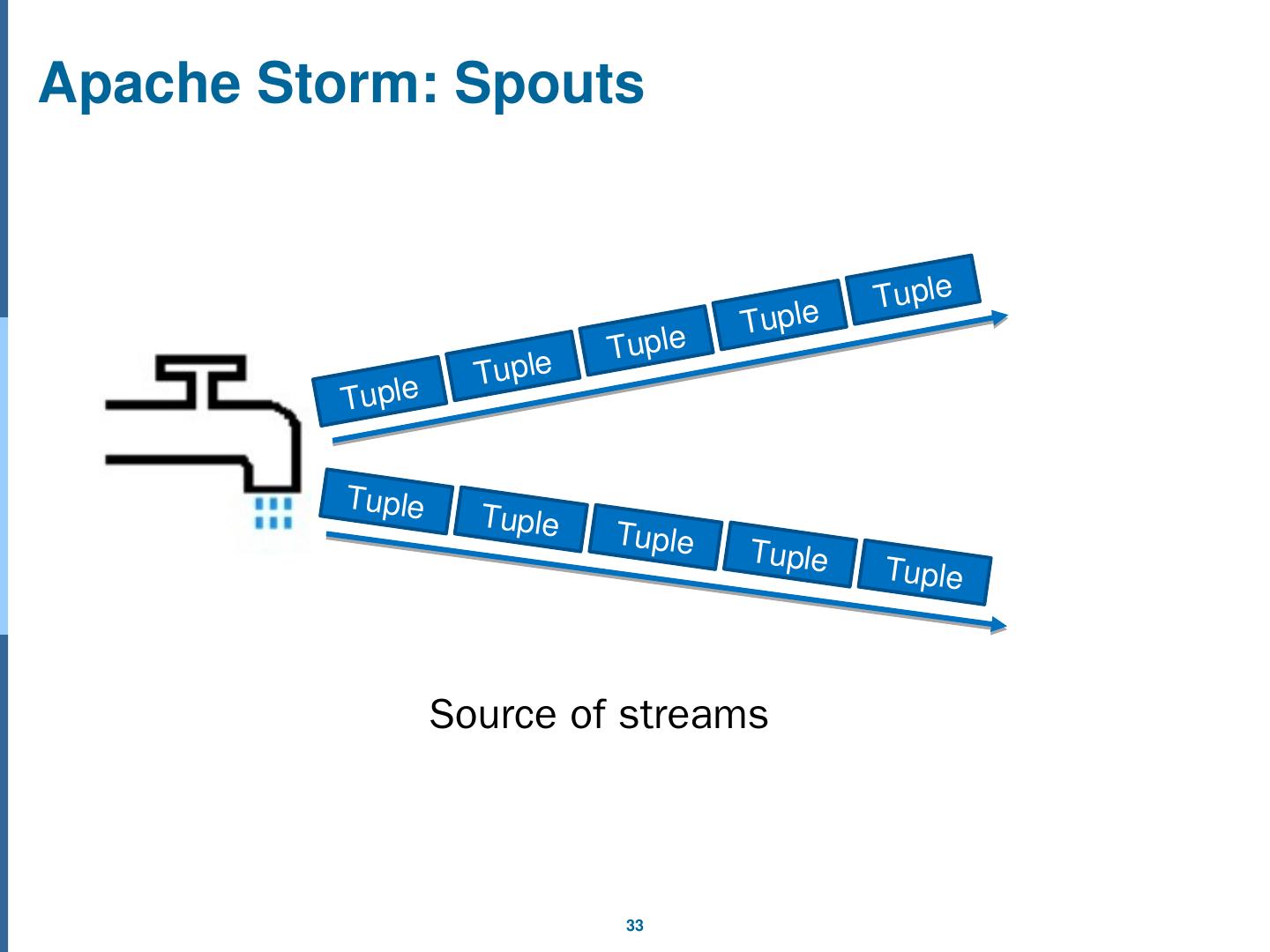 Apache Storm: Spouts

Tuple Tuple Tuple Tuple Tuple

Tuple Tuple Tuple Tuple Tuple

Source of streams

33